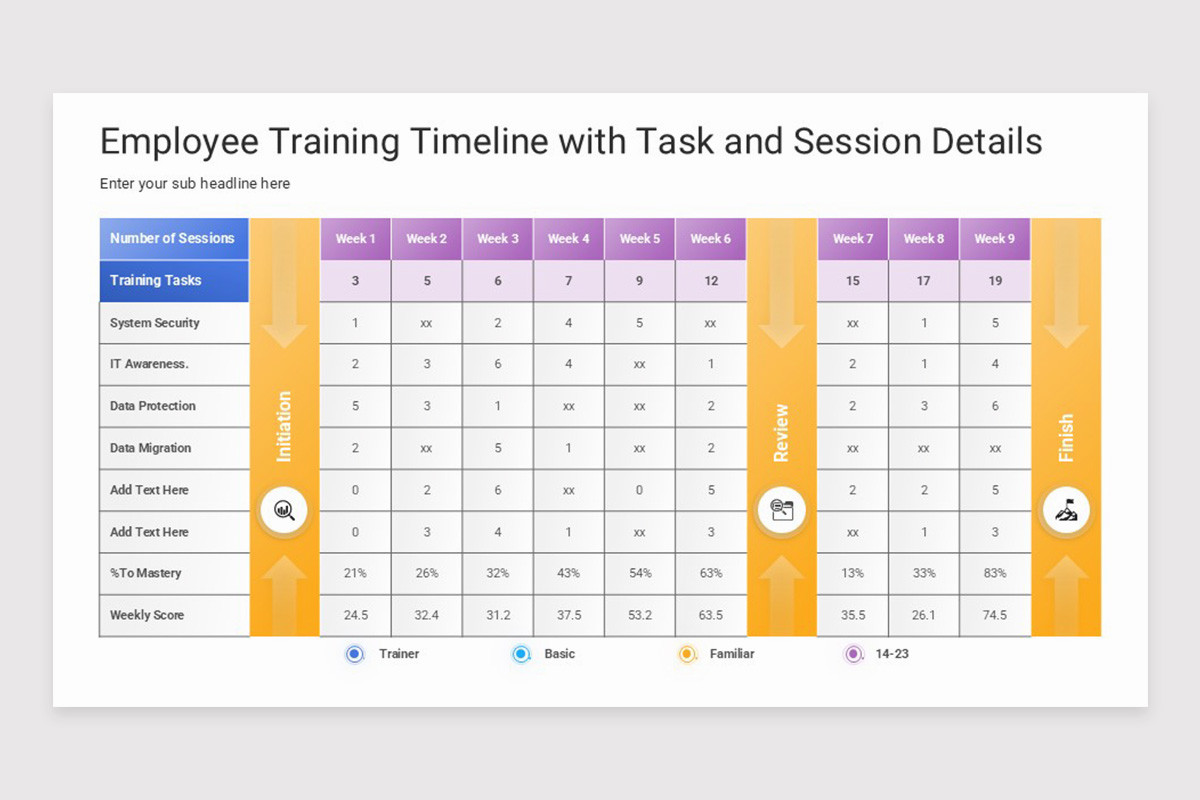 Employee Training Timeline with Task and Session Details

Enter your sub headline here

| Number of Sessions | Initiation | Week 1 | Week 2 | Week 3 | Week 4 | Week 5 | Week 6 | Review | Week 7 | Week 8 | Week 9 | Finish |
|---|---|---|---|---|---|---|---|---|---|---|---|---|
| Training Tasks | | 3 | 5 | 6 | 7 | 9 | 12 | | 15 | 17 | 19 | |
| System Security | | 1 | xx | 2 | 4 | 5 | xx | | xx | 1 | 5 | |
| IT Awareness. | | 2 | 3 | 6 | 4 | xx | 1 | | 2 | 1 | 4 | |
| Data Protection | | 5 | 3 | 1 | xx | xx | 2 | | 2 | 3 | 6 | |
| Data Migration | | 2 | xx | 5 | 1 | xx | 2 | | xx | xx | xx | |
| Add Text Here | | 0 | 2 | 6 | xx | 0 | 5 | | 2 | 2 | 5 | |
| Add Text Here | | 0 | 3 | 4 | 1 | xx | 3 | | xx | 1 | 3 | |
| %To Mastery | | 21% | 26% | 32% | 43% | 54% | 63% | | 13% | 33% | 83% | |
| Weekly Score | | 24.5 | 32.4 | 31.2 | 37.5 | 53.2 | 63.5 | | 35.5 | 26.1 | 74.5 | |

Trainer Basic Familiar 14-23